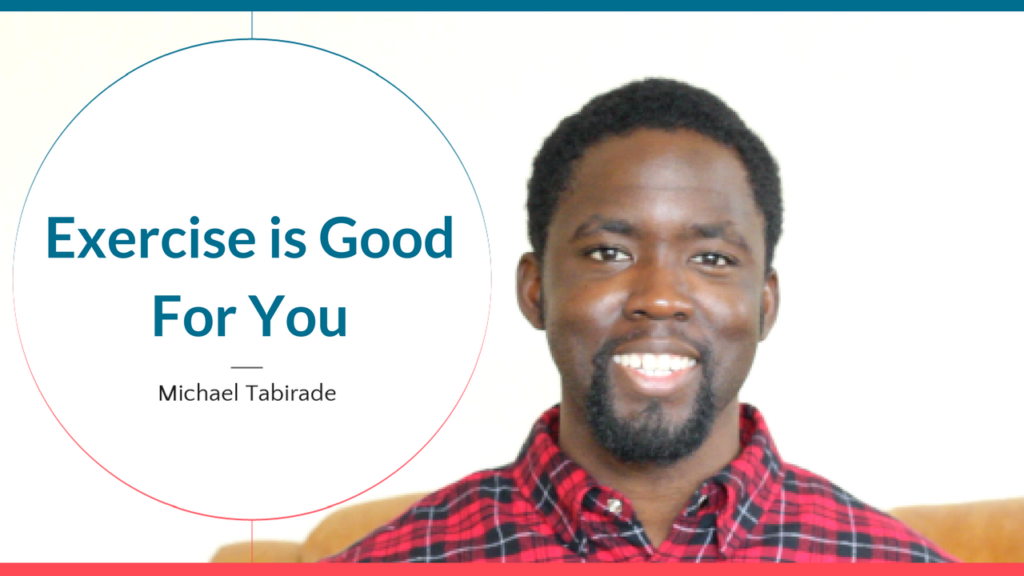 Exercise is Good For You

Michael Tabirade